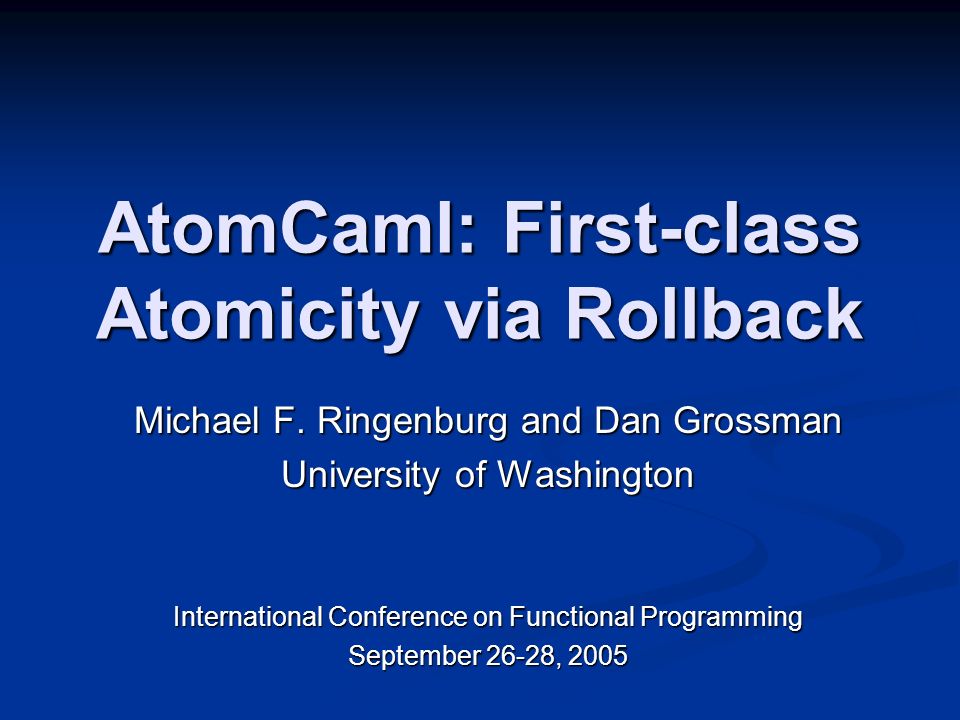 AtomCaml: First-class Atomicity via Rollback

Michael F. Ringenburg and Dan Grossman
University of Washington

International Conference on Functional Programming
September 26-28, 2005